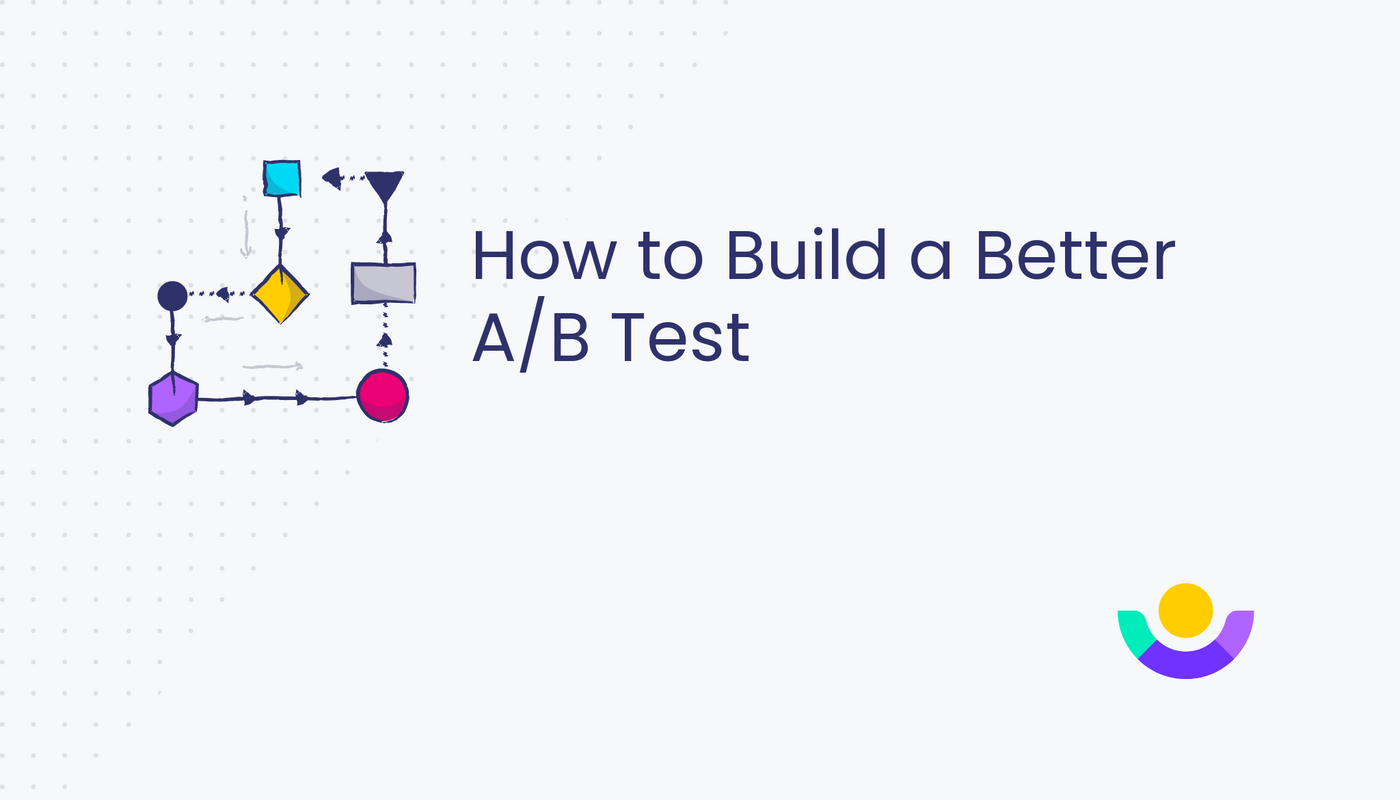 How to Build a Better A/B Test